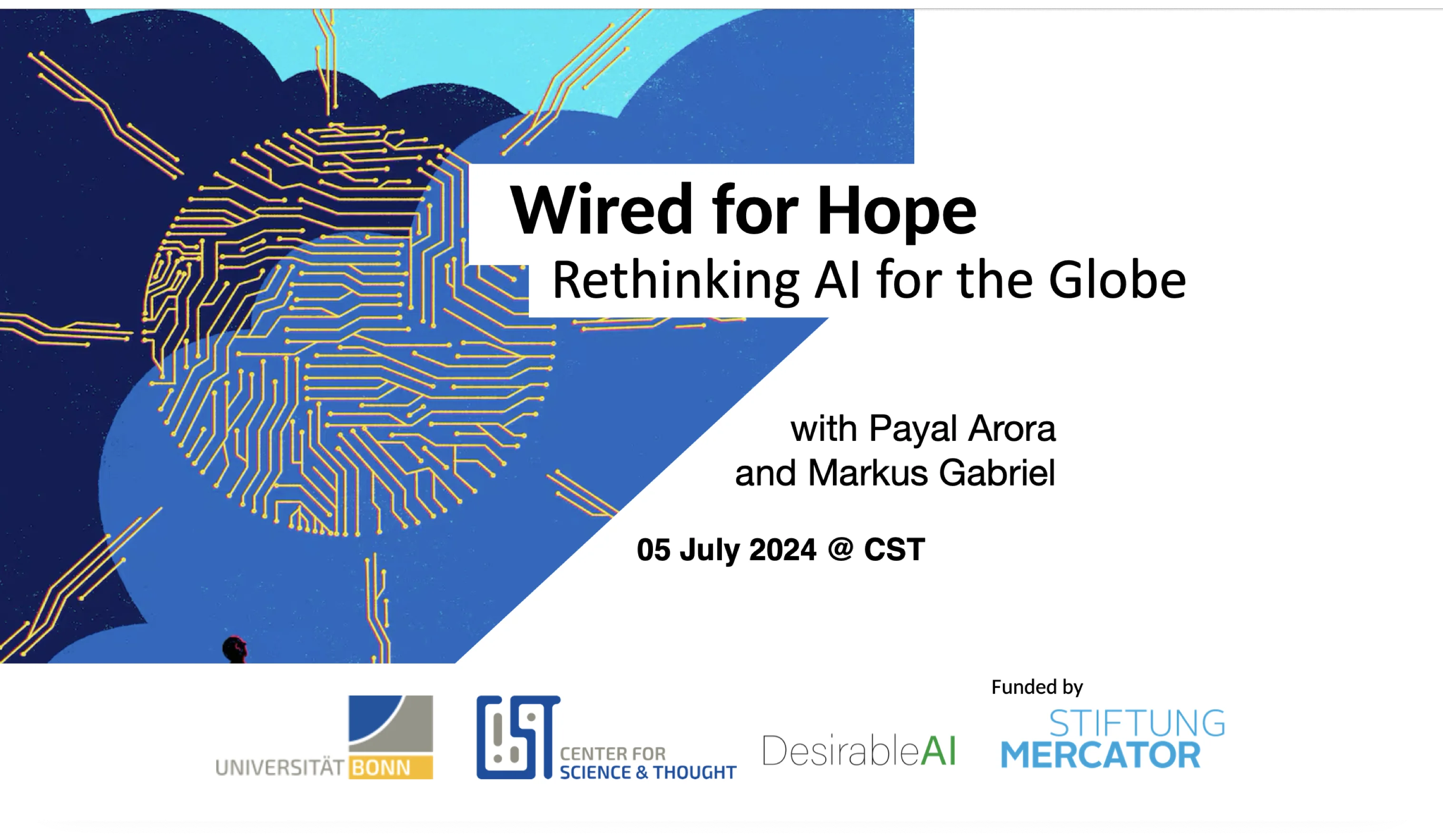 Wired for Hope
Rethinking AI for the Globe

with Payal Arora
and Markus Gabriel

05 July 2024 @ CST

UNIVERSITÄT BONN

CST CENTER FOR SCIENCE & THOUGHT

DesirableAI

Funded by
STIFTUNG MERCATOR